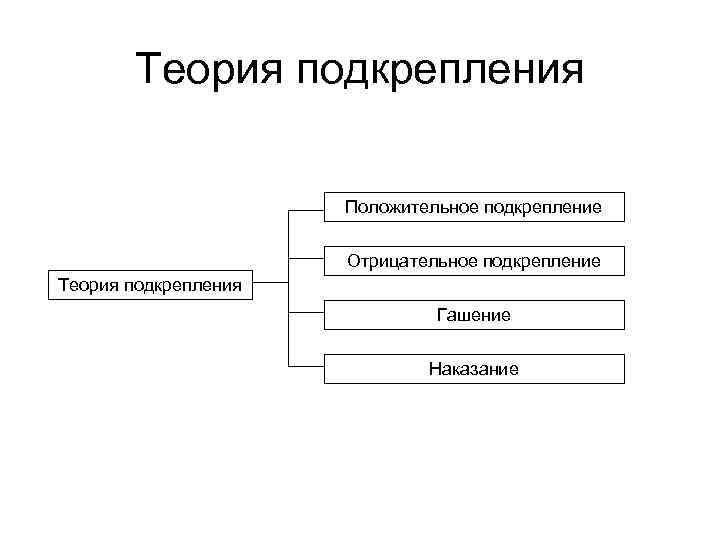 Теория подкрепления

Теория подкрепления

Положительное подкрепление

Отрицательное подкрепление

Гашение

Наказание